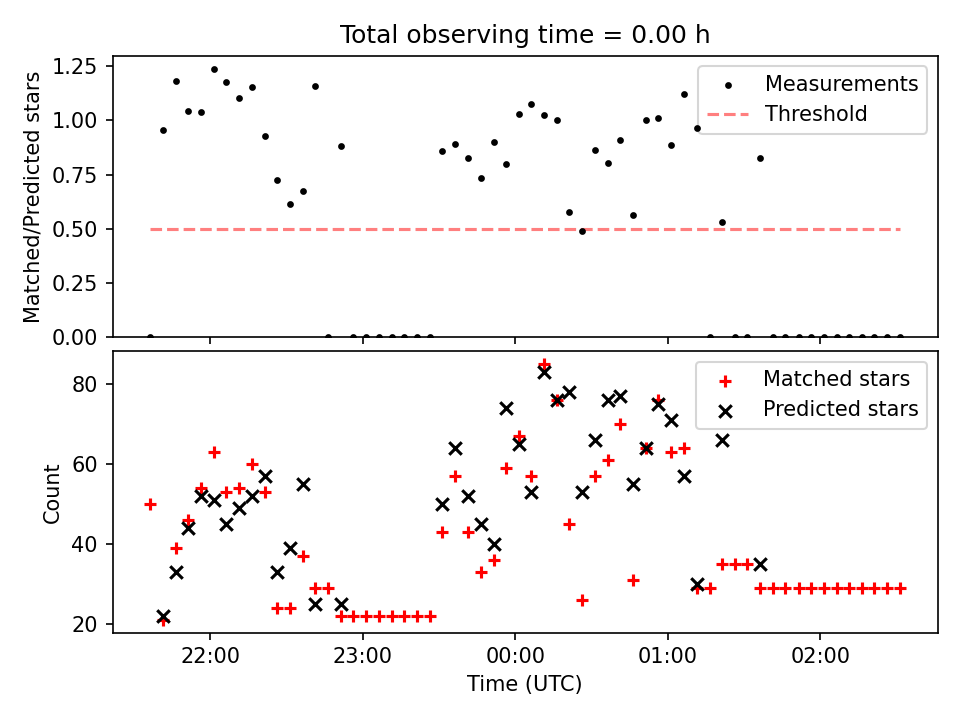 Total observing time = 0.00 h

Matched/Predicted stars

1.25
1.00
0.75
0.50
0.25
0.00

Measurements
Threshold

Count

80
60
40
20

Matched stars
Predicted stars

22:00
23:00
00:00
01:00
02:00

Time (UTC)